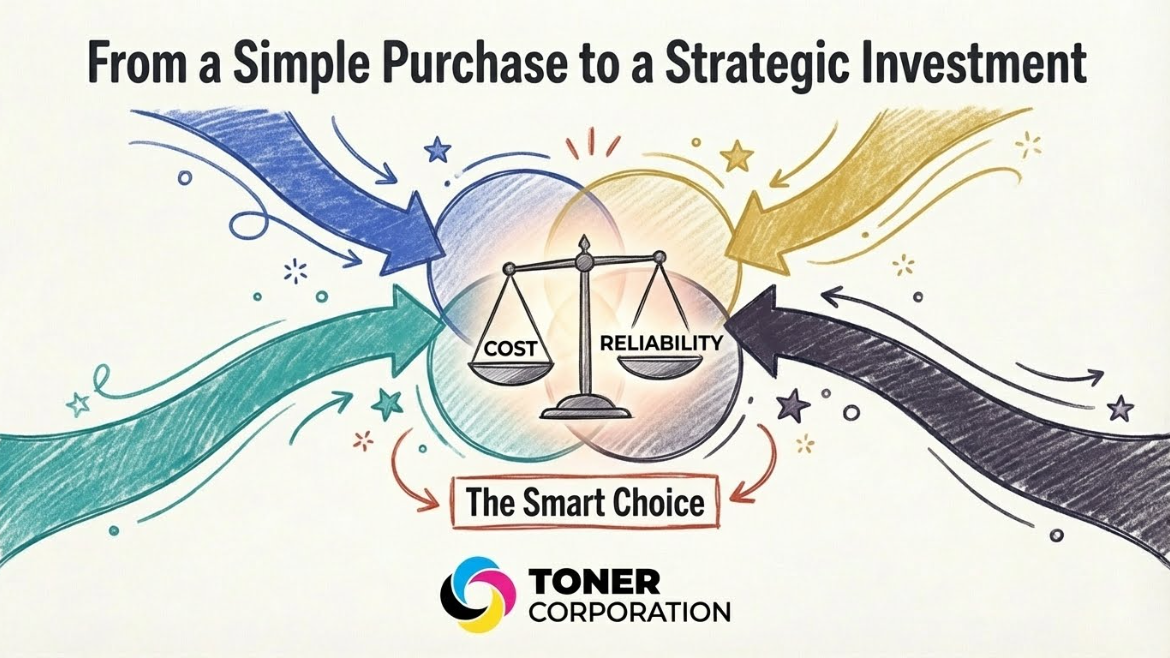 From a Simple Purchase to a Strategic Investment

COST

RELIABILITY

The Smart Choice

TONER
CORPORATION